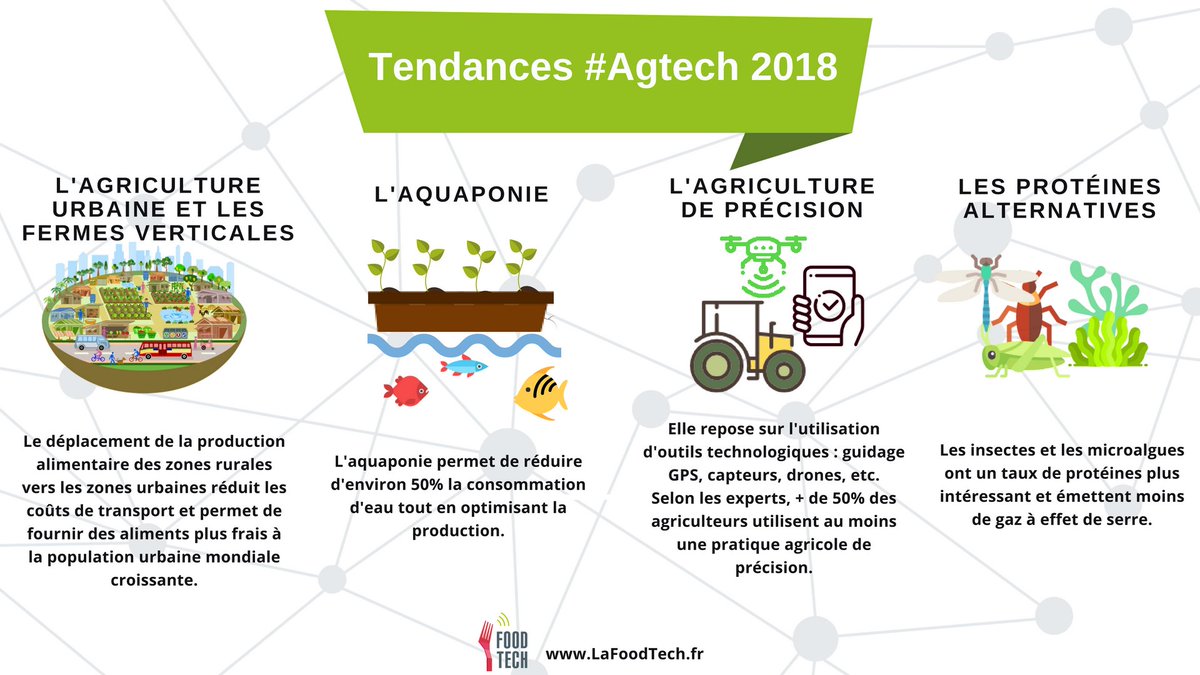 Tendances #Agtech 2018

L'AGRICULTURE URBAINE ET LES FERMES VERTICALES

Le déplacement de la production alimentaire des zones rurales vers les zones urbaines réduit les coûts de transport et permet de fournir des aliments plus frais à la population urbaine mondiale croissante.

L'AQUAPONIE

L'aquaponie permet de réduire d'environ 50% la consommation d'eau tout en optimisant la production.

L'AGRICULTURE DE PRÉCISION

Elle repose sur l'utilisation d'outils technologiques : guidage GPS, capteurs, drones, etc. Selon les experts, + de 50% des agriculteurs utilisent au moins une pratique agricole de précision.

LES PROTÉINES ALTERNATIVES

Les insectes et les microalgues ont un taux de protéines plus intéressant et émettent moins de gaz à effet de serre.

FOOD TECH

www.LaFoodTech.fr